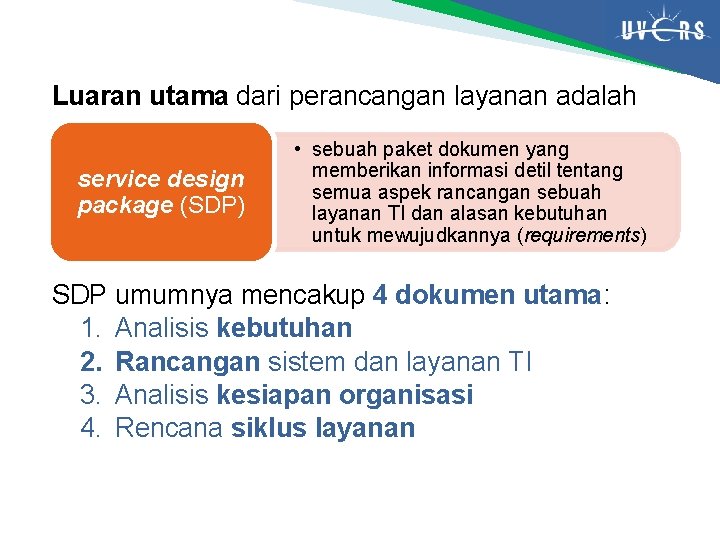 UVERS

Luaran utama dari perancangan layanan adalah

service design package (SDP)

• sebuah paket dokumen yang memberikan informasi detil tentang semua aspek rancangan sebuah layanan TI dan alasan kebutuhan untuk mewujudkannya (requirements)

SDP umumnya mencakup 4 dokumen utama:
1. Analisis kebutuhan
2. Rancangan sistem dan layanan TI
3. Analisis kesiapan organisasi
4. Rencana siklus layanan